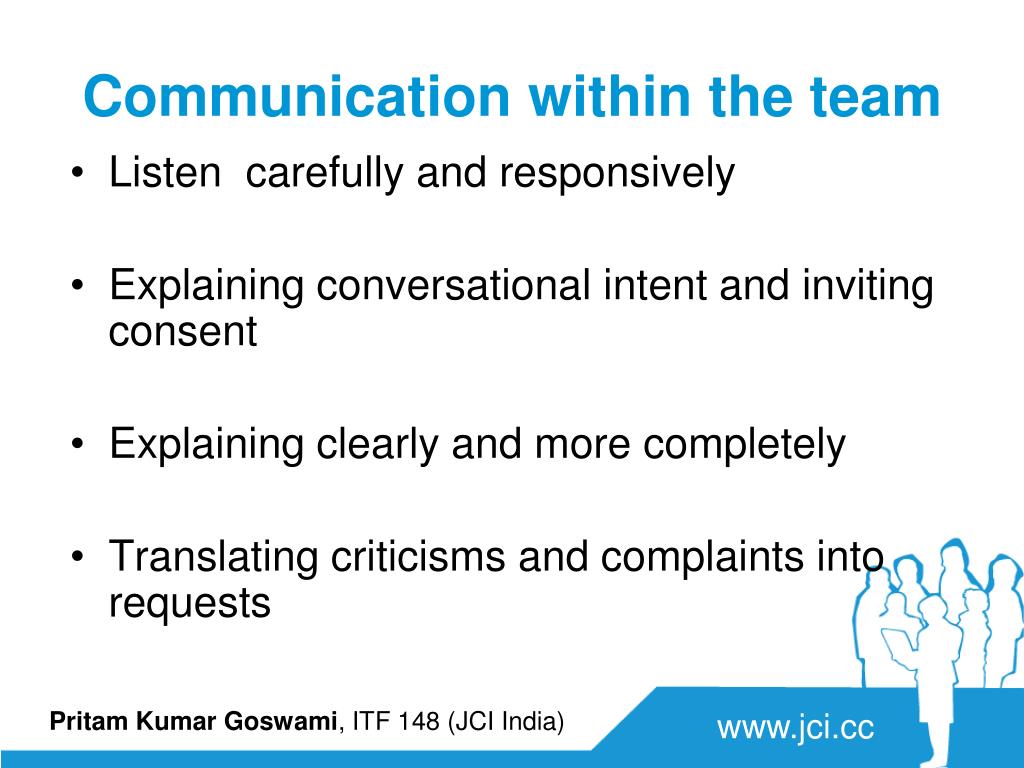 Communication within the team

• Listen carefully and responsively

• Explaining conversational intent and inviting consent

• Explaining clearly and more completely

• Translating criticisms and complaints into requests

Pritam Kumar Goswami, ITF 148 (JCI India)

www.jci.cc